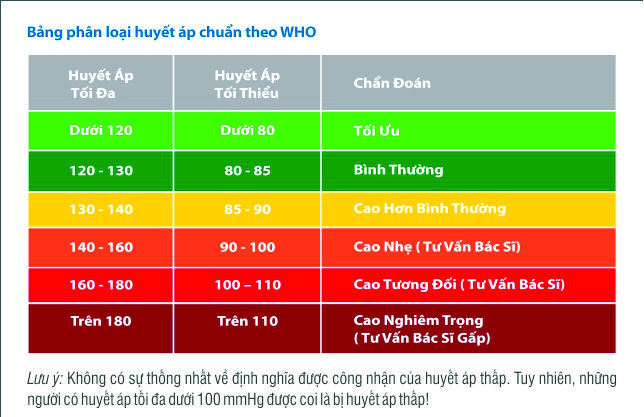 Bảng phân loại huyết áp chuẩn theo WHO

| Huyết Áp Tối Đa | Huyết Áp Tối Thiểu | Chẩn Đoán |
|---|---|---|
| Dưới 120 | Dưới 80 | Tối Ưu |
| 120 - 130 | 80 - 85 | Bình Thường |
| 130 - 140 | 85 - 90 | Cao Hơn Bình Thường |
| 140 - 160 | 90 - 100 | Cao Nhẹ ( Tư Vấn Bác Sĩ) |
| 160 - 180 | 100 – 110 | Cao Tương Đối ( Tư Vấn Bác Sĩ) |
| Trên 180 | Trên 110 | Cao Nghiêm Trọng ( Tư Vấn Bác Sĩ Gấp) |

Lưu ý: Không có sự thống nhất về định nghĩa được công nhận của huyết áp thấp. Tuy nhiên, những người có huyết áp tối đa dưới 100 mmHg được coi là bị huyết áp thấp!